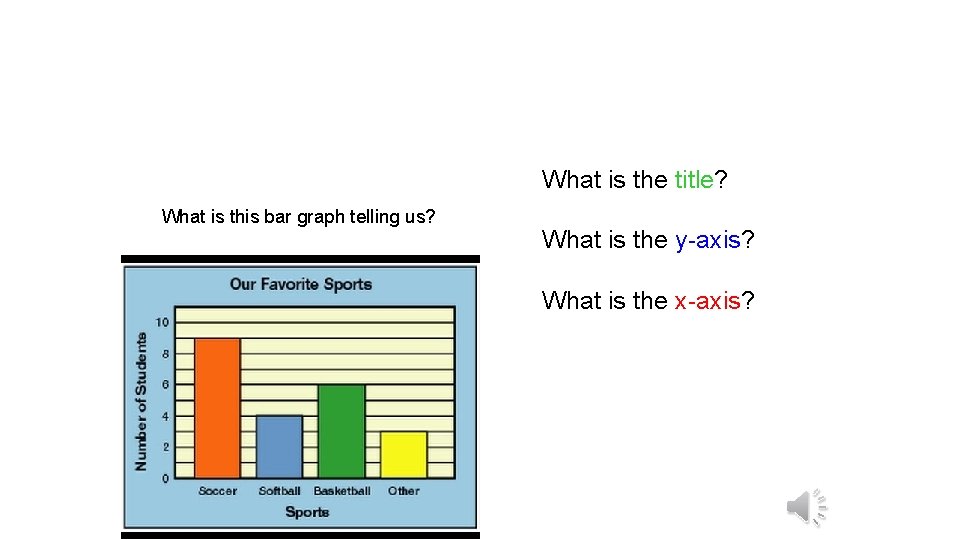 What is this bar graph telling us?

Our Favorite Sports

Number of Students

10
8
6
4
2
0

Soccer Softball Basketball Other

Sports

What is the title?

What is the y-axis?

What is the x-axis?